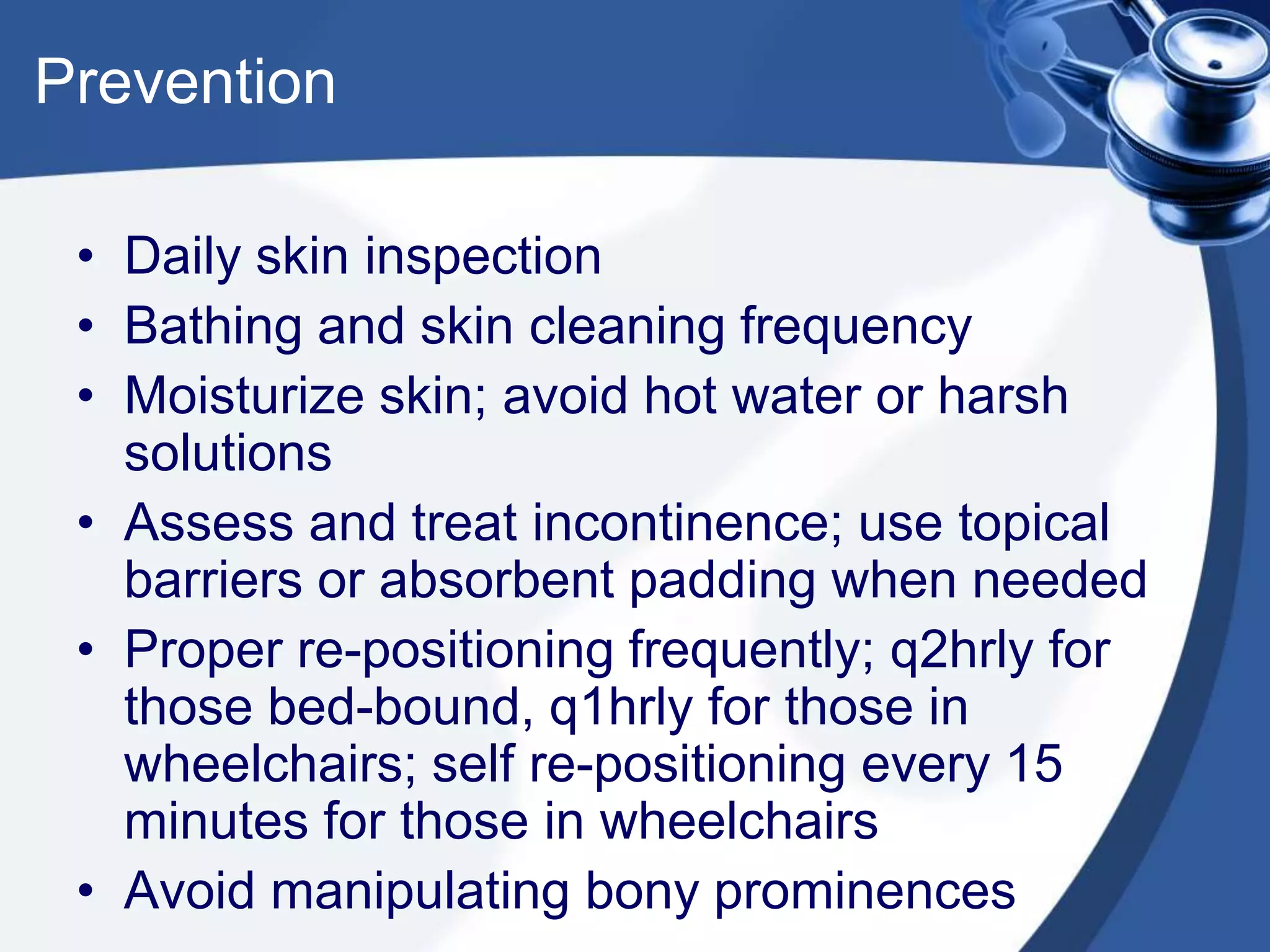 Prevention

• Daily skin inspection
• Bathing and skin cleaning frequency
• Moisturize skin; avoid hot water or harsh solutions
• Assess and treat incontinence; use topical barriers or absorbent padding when needed
• Proper re-positioning frequently; q2hrly for those bed-bound, q1hrly for those in wheelchairs; self re-positioning every 15 minutes for those in wheelchairs
• Avoid manipulating bony prominences